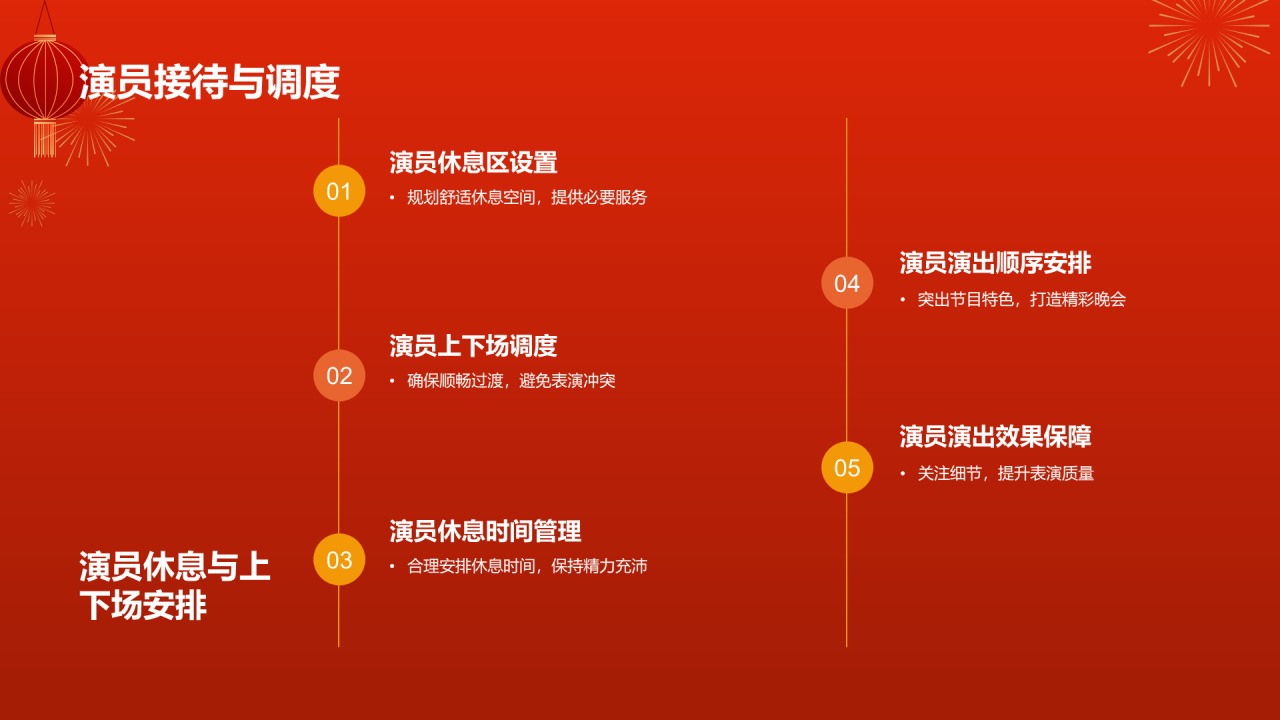 演员接待与调度

演员休息与上下场安排

01
演员休息区设置
• 规划舒适休息空间，提供必要服务

02
演员上下场调度
• 确保顺畅过渡，避免表演冲突

03
演员休息时间管理
• 合理安排休息时间，保持精力充沛

04
演员演出顺序安排
• 突出节目特色，打造精彩晚会

05
演员演出效果保障
• 关注细节，提升表演质量